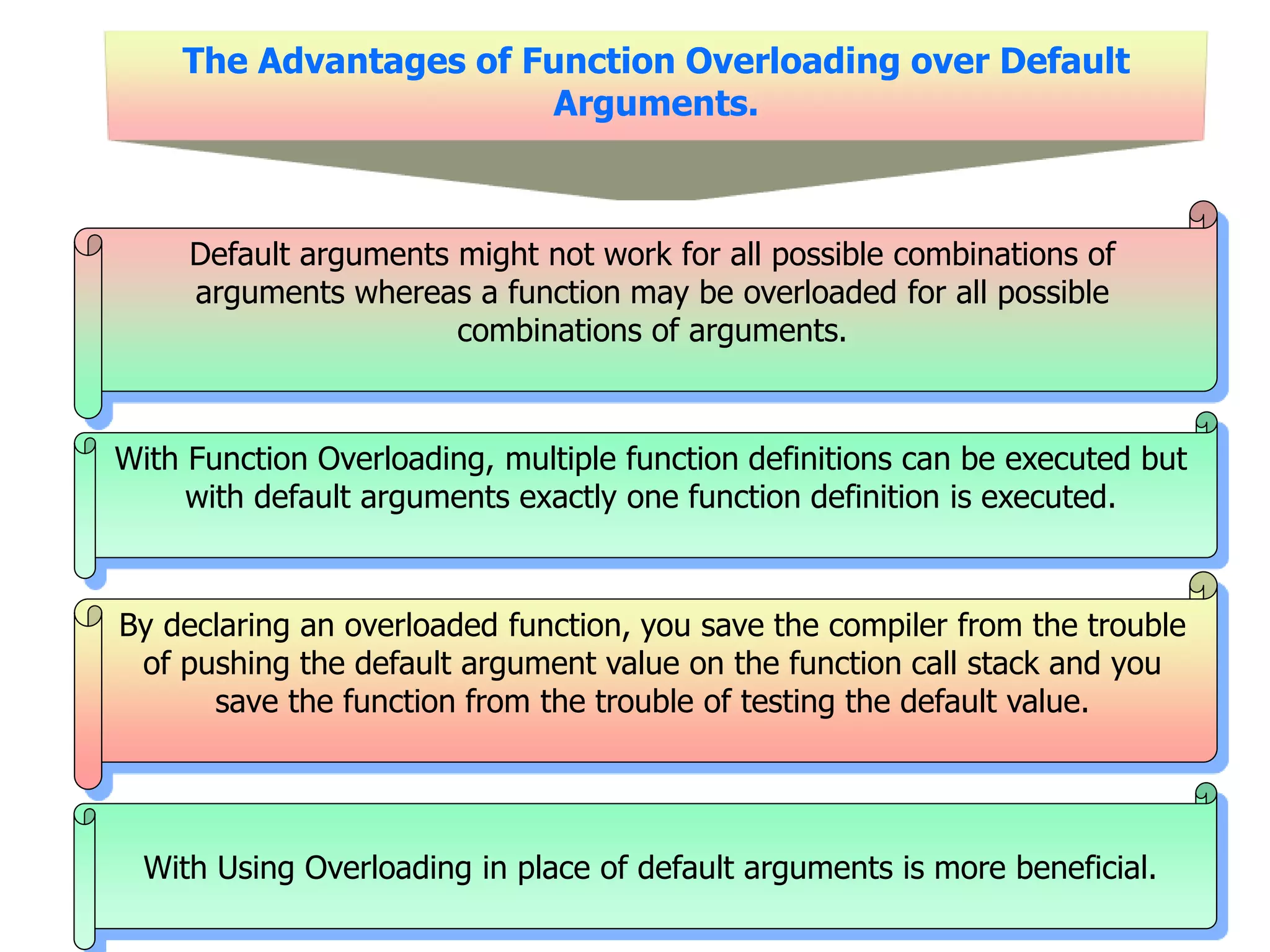 The Advantages of Function Overloading over Default Arguments.

Default arguments might not work for all possible combinations of arguments whereas a function may be overloaded for all possible combinations of arguments.

With Function Overloading, multiple function definitions can be executed but with default arguments exactly one function definition is executed.

By declaring an overloaded function, you save the compiler from the trouble of pushing the default argument value on the function call stack and you save the function from the trouble of testing the default value.

With Using Overloading in place of default arguments is more beneficial.